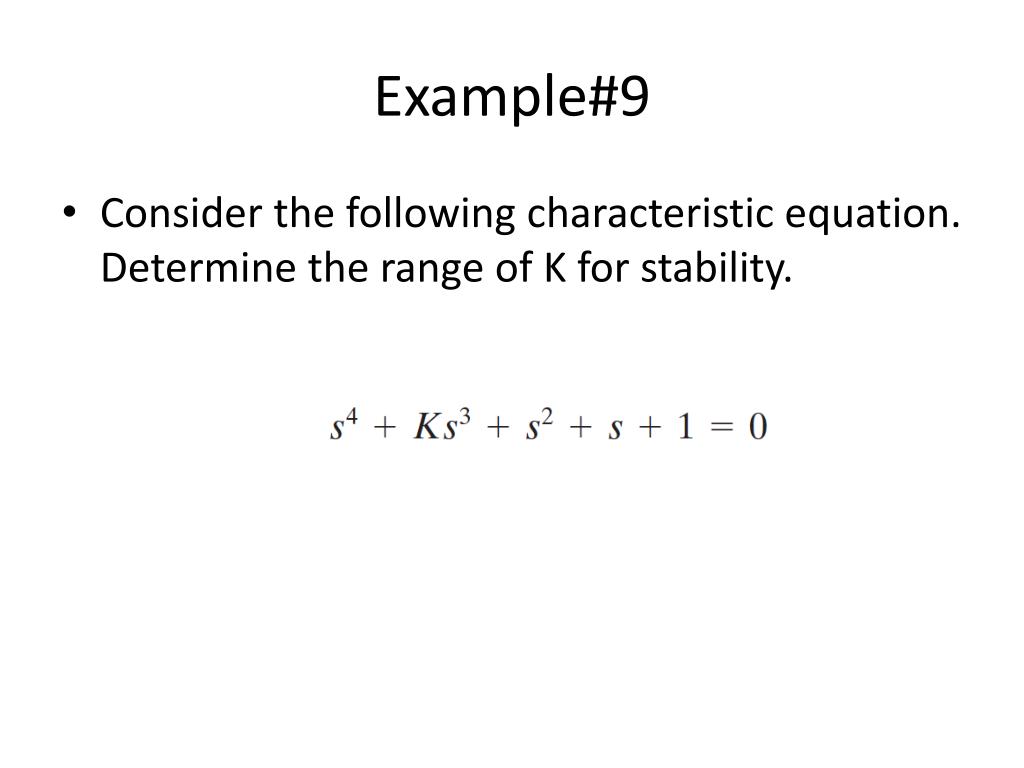 Example#9

• Consider the following characteristic equation. Determine the range of K for stability.

$s^4 + Ks^3 + s^2 + s + 1 = 0$